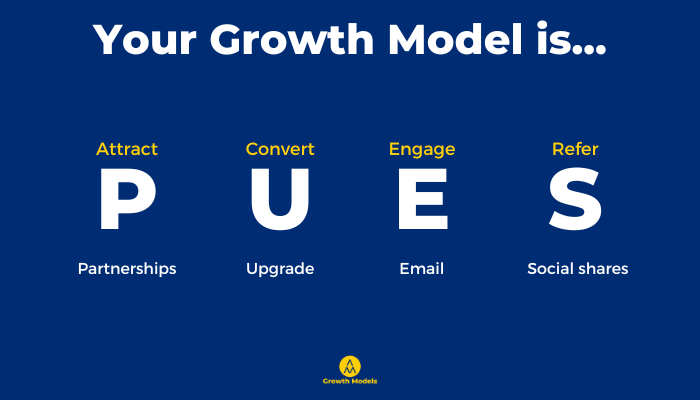 Your Growth Model is...

Attract
P
Partnerships

Convert
U
Upgrade

Engage
E
Email

Refer
S
Social shares

Growth Models